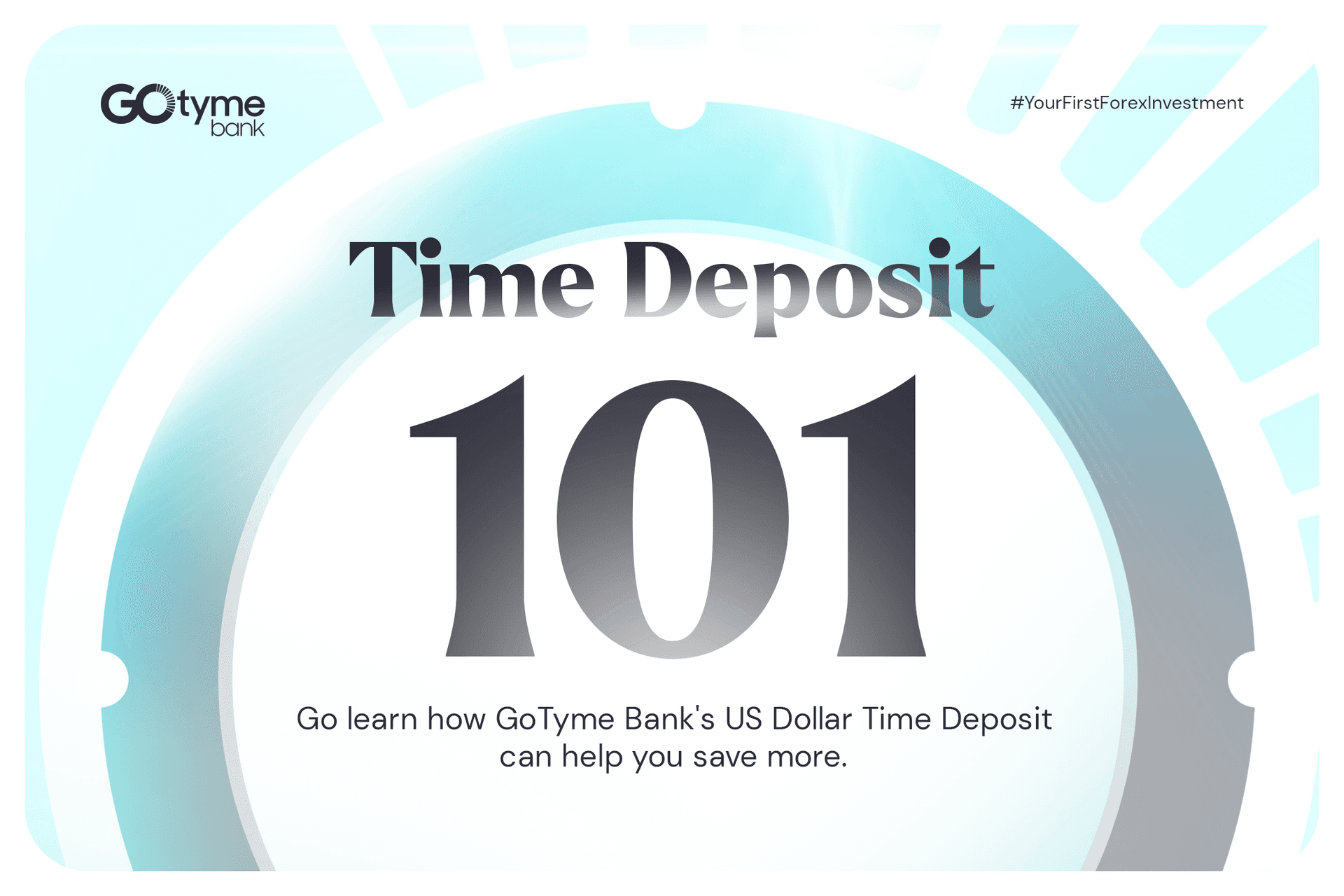 GOtyme bank

#YourFirstForexInvestment

Time Deposit 101

Go learn how GoTyme Bank's US Dollar Time Deposit can help you save more.